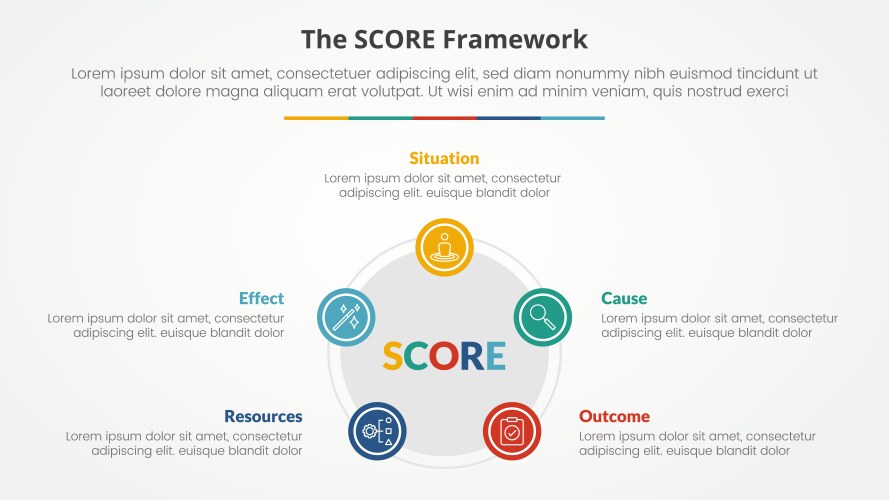 The SCORE Framework

Lorem ipsum dolor sit amet, consectetuer adipiscing elit, sed diam nonummy nibh euismod tincidunt ut laoreet dolore magna aliquam erat volutpat. Ut wisi enim ad minim veniam, quis nostrud exerci

Situation
Lorem ipsum dolor sit amet, consectetur adipiscing elit. euisque blandit dolor

Effect
Lorem ipsum dolor sit amet, consectetur adipiscing elit. euisque blandit dolor

Cause
Lorem ipsum dolor sit amet, consectetur adipiscing elit. euisque blandit dolor

SCORE

Resources
Lorem ipsum dolor sit amet, consectetur adipiscing elit. euisque blandit dolor

Outcome
Lorem ipsum dolor sit amet, consectetur adipiscing elit. euisque blandit dolor